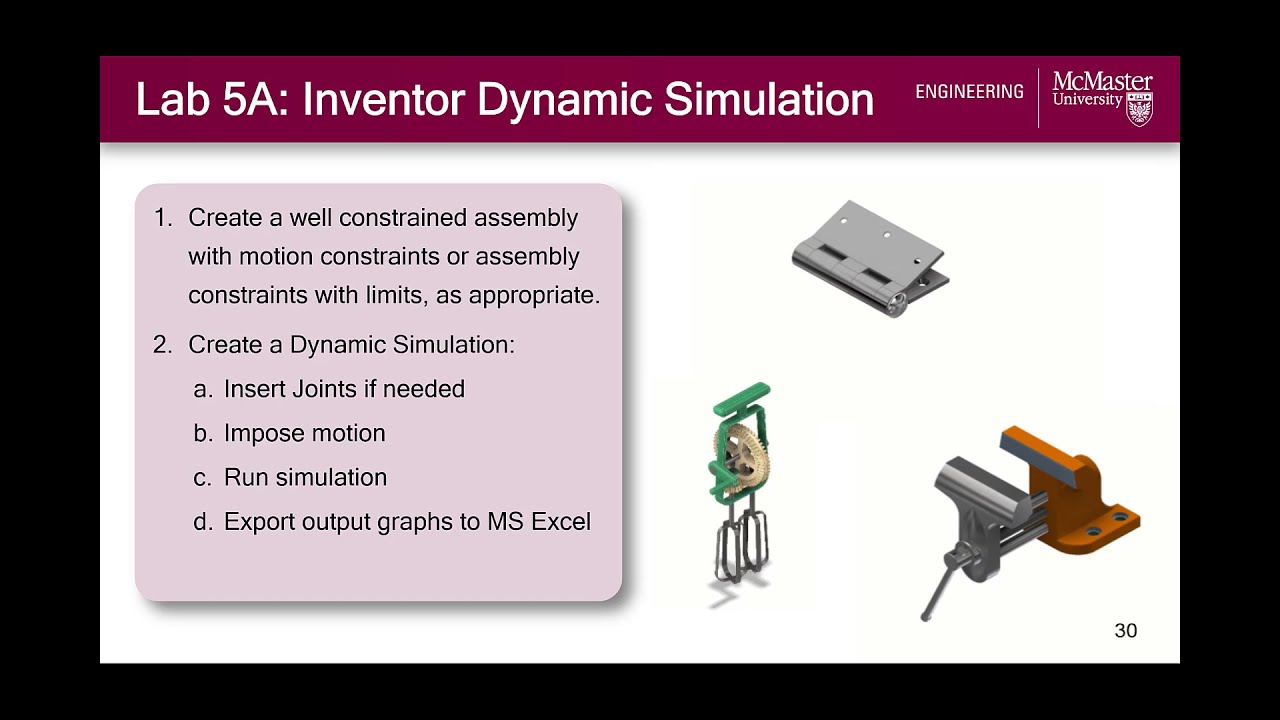 Lab 5A: Inventor Dynamic Simulation

ENGINEERING McMaster University

1. Create a well constrained assembly with motion constraints or assembly constraints with limits, as appropriate.

2. Create a Dynamic Simulation:

a. Insert Joints if needed

b. Impose motion

c. Run simulation

d. Export output graphs to MS Excel

30